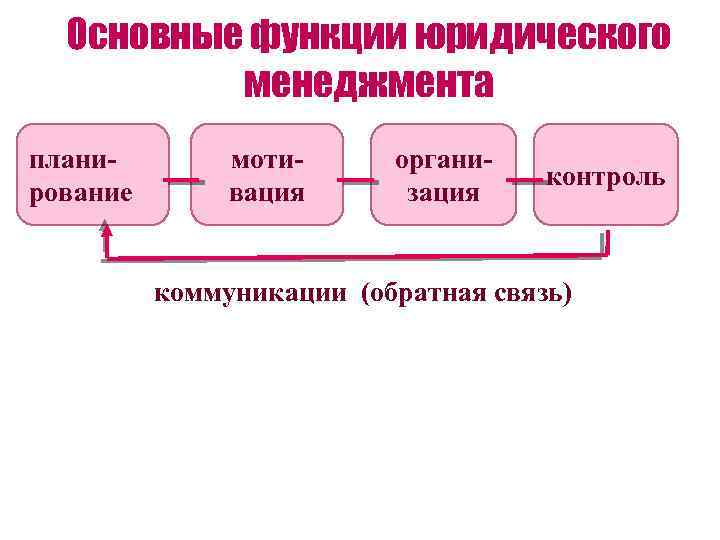 Основные функции юридического менеджмента

планирование

мотивация

организация

контроль

коммуникации (обратная связь)